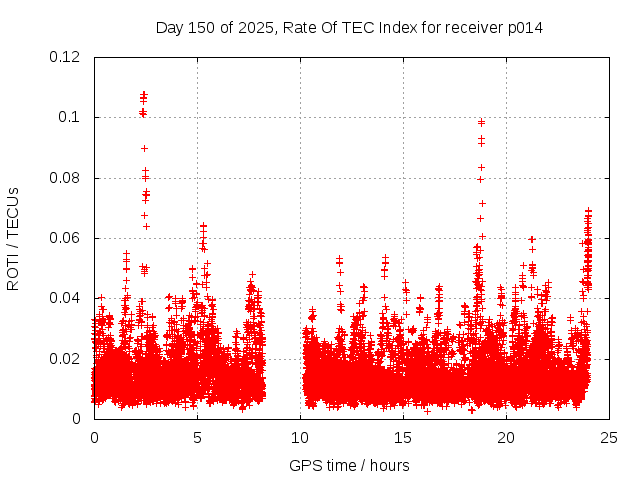 Day 150 of 2025, Rate Of TEC Index for receiver p014

ROTI / TECUs

0.12
0.1
0.08
0.06
0.04
0.02
0

0
5
10
15
20
25

GPS time / hours